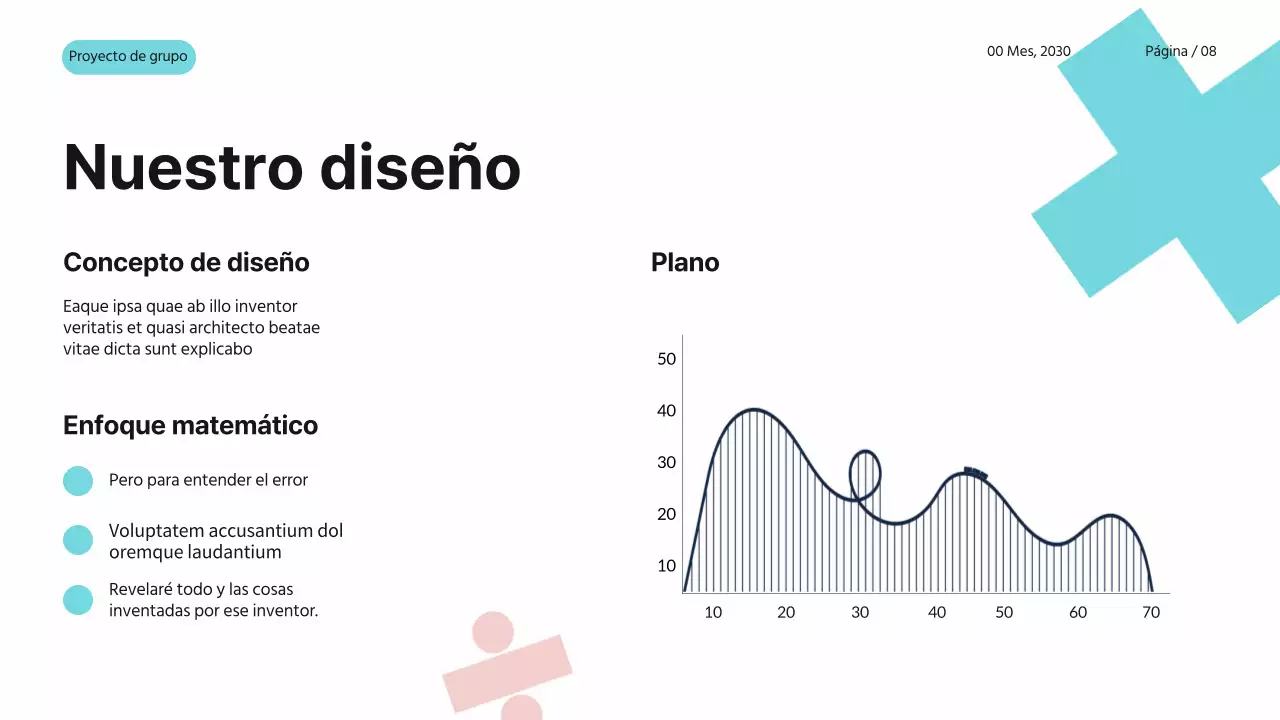 Proyecto de grupo

00 Mes, 2030

Página / 08

Nuestro diseño

Concepto de diseño

Eaque ipsa quae ab illo inventor veritatis et quasi architecto beatae vitae dicta sunt explicabo

Enfoque matemático

Pero para entender el error

Voluptatem accusantium dol oremque laudantium

Revelaré todo y las cosas inventadas por ese inventor.

Plano

50
40
30
20
10
10 20 30 40 50 60 70